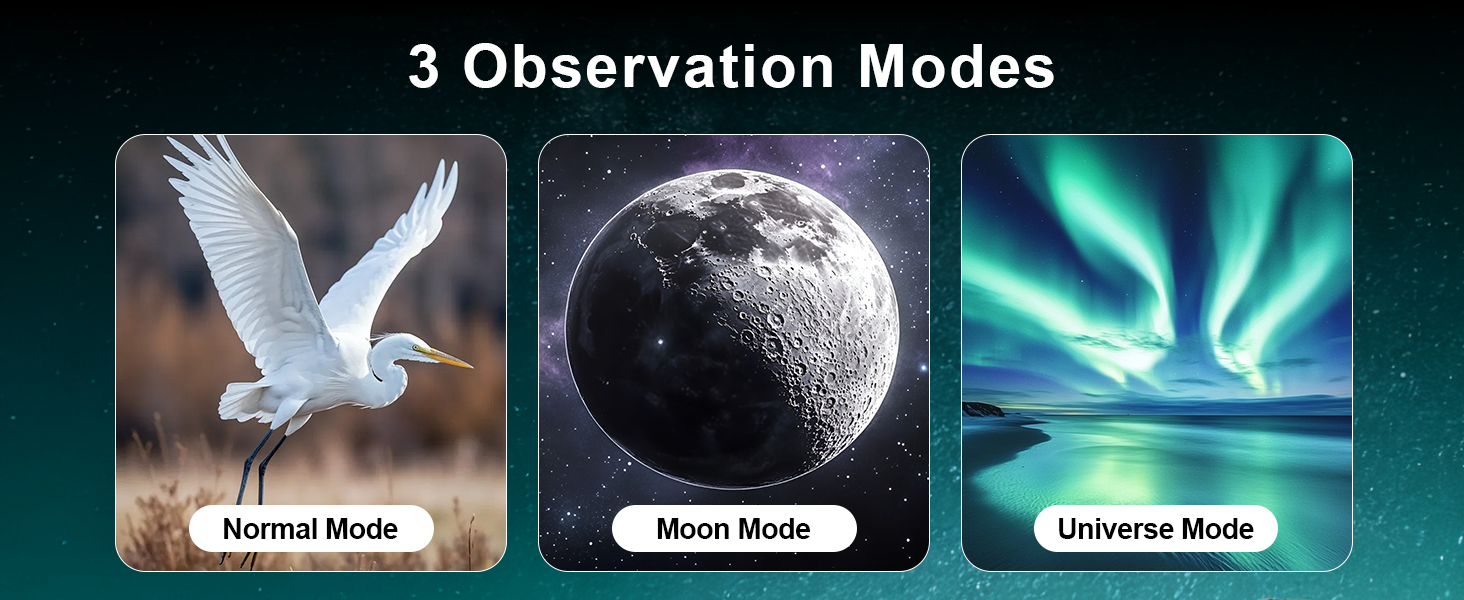 3 Observation Modes

Normal Mode

Moon Mode

Universe Mode